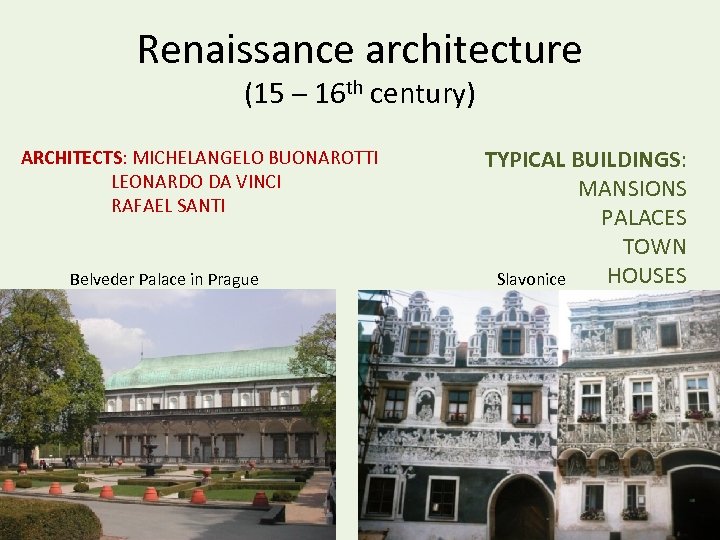 Renaissance architecture

(15 – 16$^{th}$ century)

ARCHITECTS: MICHELANGELO BUONAROTTI
LEONARDO DA VINCI
RAFAEL SANTI

TYPICAL BUILDINGS:
MANSIONS
PALACES
TOWN
HOUSES

Belveder Palace in Prague

Slavonice